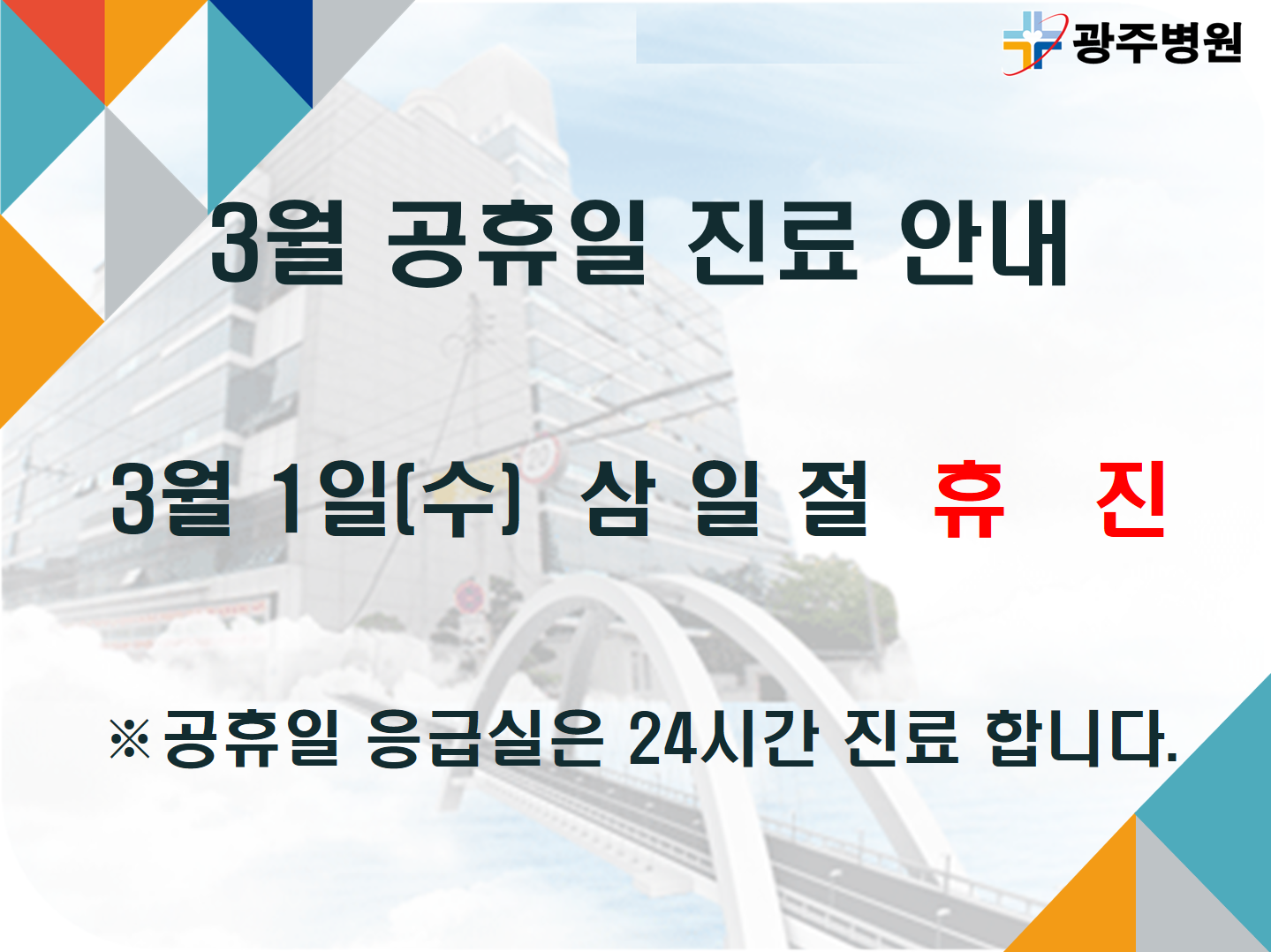 광주병원

3월 공휴일 진료 안내

3월 1일(수) 삼 일 절 휴 진

※공휴일 응급실은 24시간 진료 합니다.